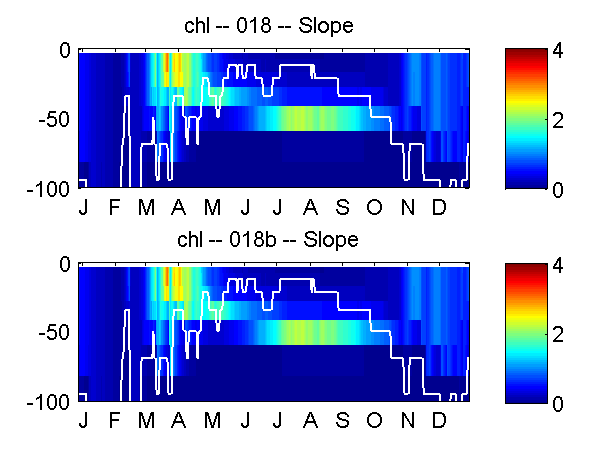 chl -- 018 -- Slope

0
-50
-100

J F M A M J J A S O N D

4
2
0

chl -- 018b -- Slope

0
-50
-100

J F M A M J J A S O N D

4
2
0